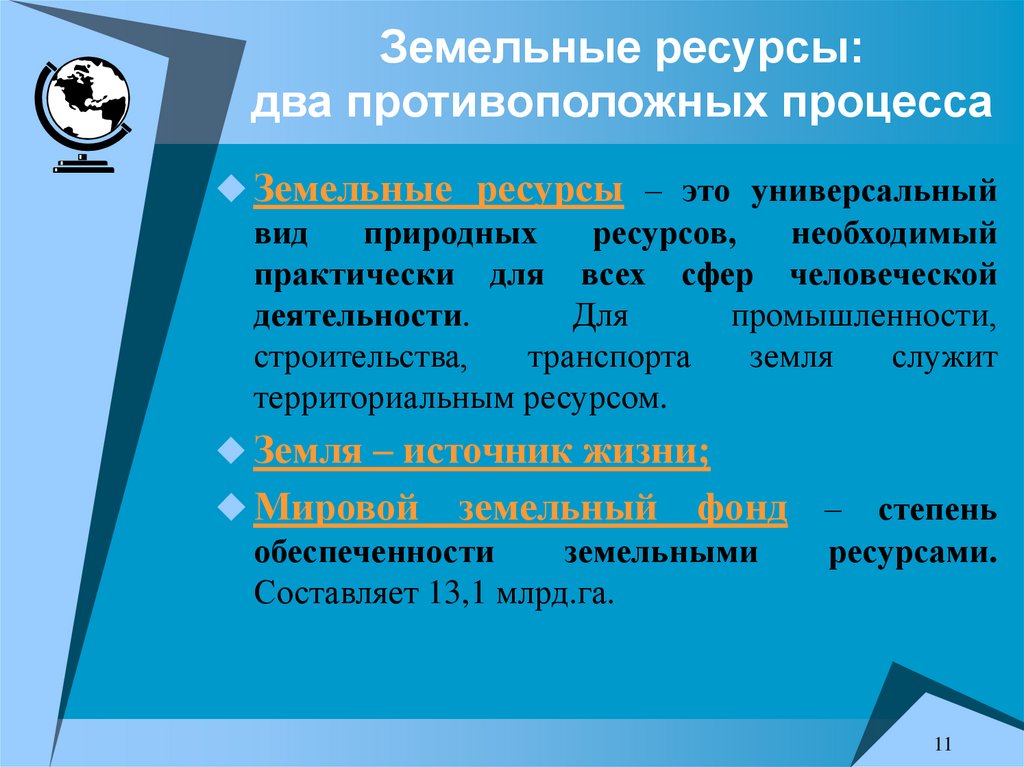 Земельные ресурсы:
два противоположных процесса

Земельные ресурсы – это универсальный вид природных ресурсов, необходимый практически для всех сфер человеческой деятельности. Для промышленности, строительства, транспорта земля служит территориальным ресурсом.

Земля – источник жизни;

Мировой земельный фонд – степень обеспеченности земельными ресурсами. Составляет 13,1 млрд.га.

11